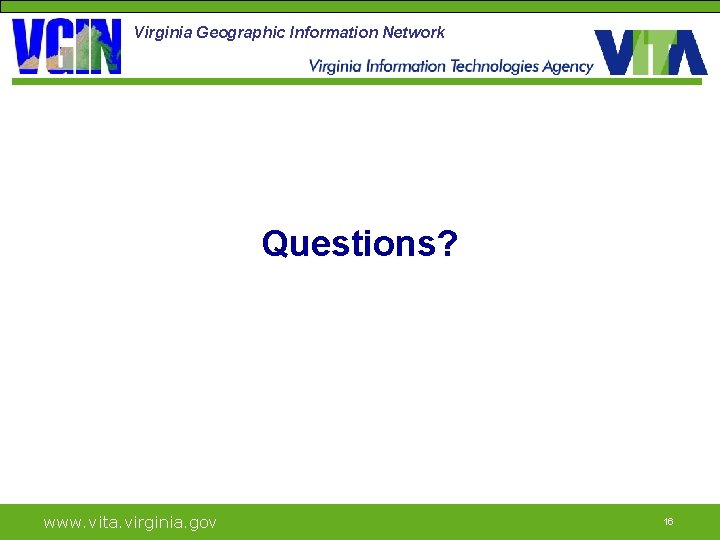 VGIN

Virginia Geographic Information Network

Virginia Information Technologies Agency

VITA

Questions?

www.vita.virginia.gov

16